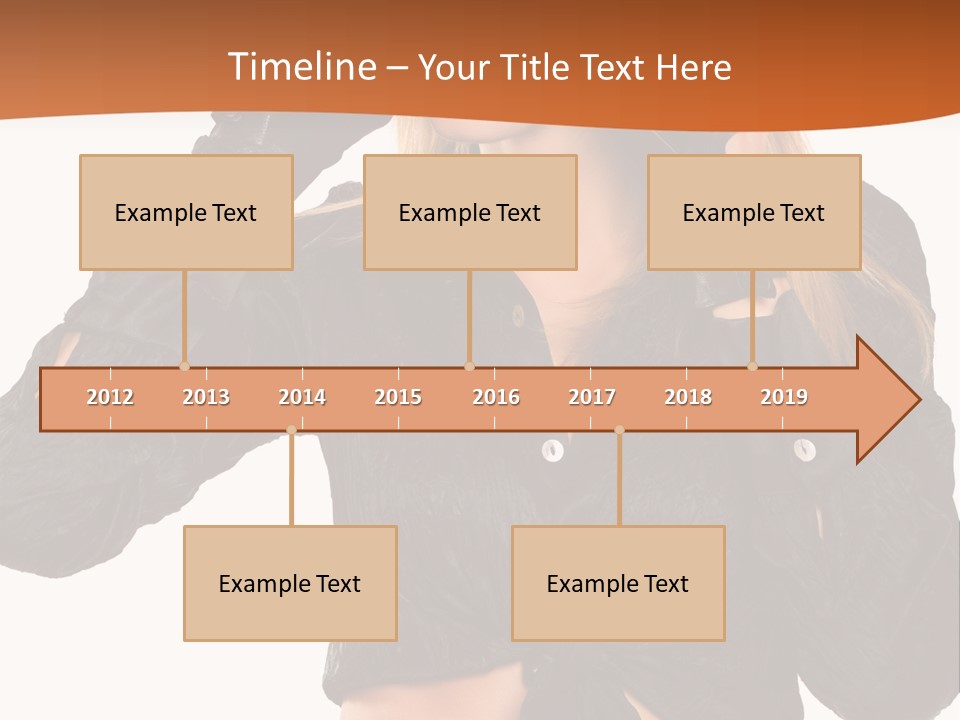 Timeline – Your Title Text Here

Example Text

Example Text

Example Text

2012 2013 2014 2015 2016 2017 2018 2019

Example Text

Example Text